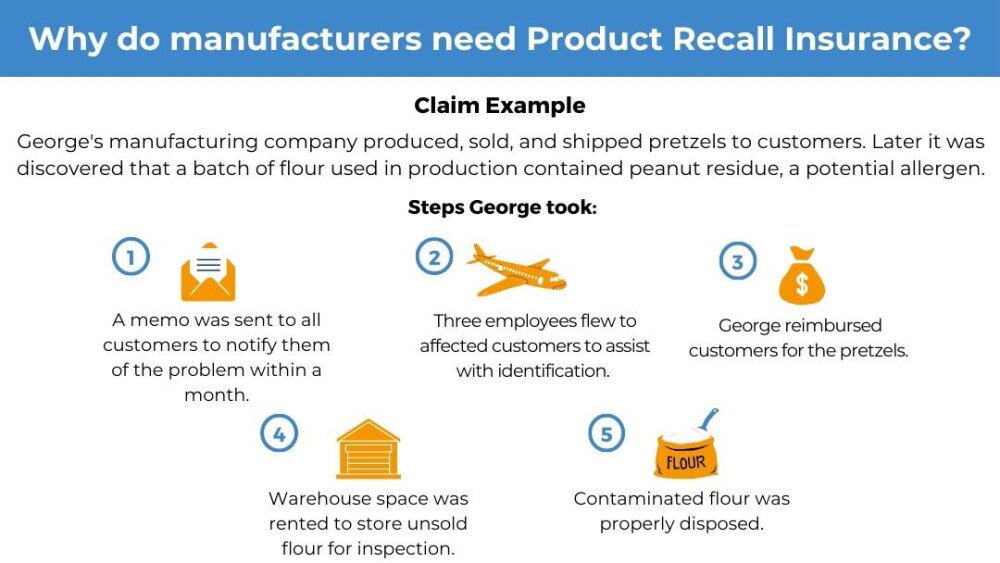 Why do manufacturers need Product Recall Insurance?

Claim Example

George's manufacturing company produced, sold, and shipped pretzels to customers. Later it was discovered that a batch of flour used in production contained peanut residue, a potential allergen.

Steps George took:

1

A memo was sent to all customers to notify them of the problem within a month.

2

Three employees flew to affected customers to assist with identification.

3

$

George reimbursed customers for the pretzels.

4

Warehouse space was rented to store unsold flour for inspection.

5

FLOUR

Contaminated flour was properly disposed.